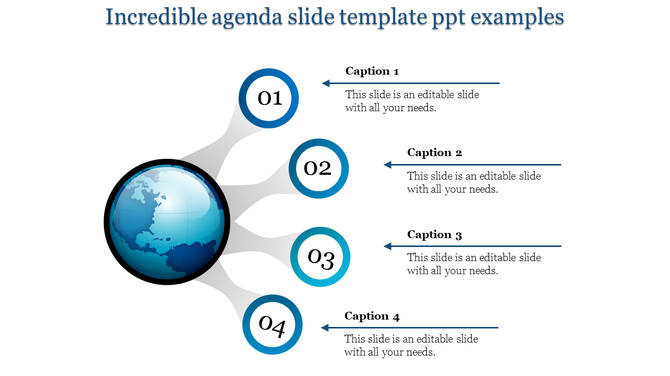 Incredible agenda slide template ppt examples

01

Caption 1

This slide is an editable slide with all your needs.

02

Caption 2

This slide is an editable slide with all your needs.

03

Caption 3

This slide is an editable slide with all your needs.

04

Caption 4

This slide is an editable slide with all your needs.